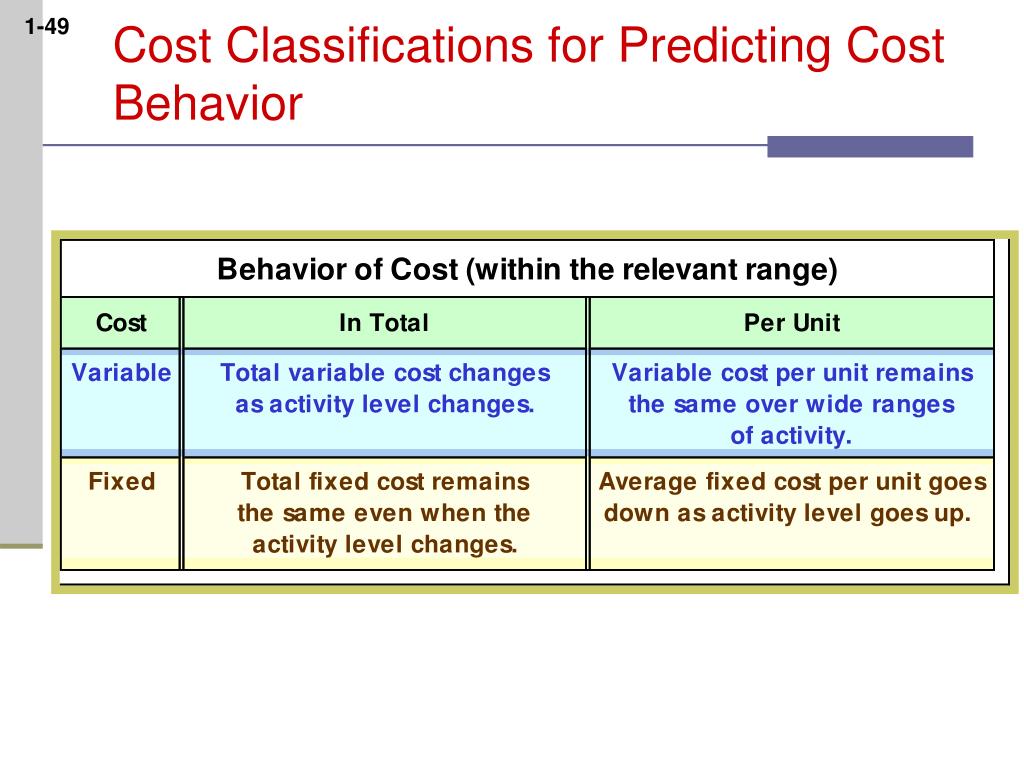 1-49

Cost Classifications for Predicting Cost Behavior

Behavior of Cost (within the relevant range)

| Cost | In Total | Per Unit |
|---|---|---|
| Variable | Total variable cost changes as activity level changes. | Variable cost per unit remains the same over wide ranges of activity. |
| Fixed | Total fixed cost remains the same even when the activity level changes. | Average fixed cost per unit goes down as activity level goes up. |